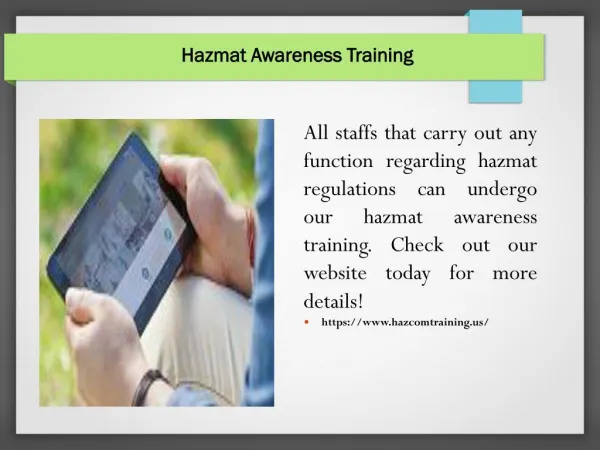 Hazmat Awareness Training

All staffs that carry out any function regarding hazmat regulations can undergo our hazmat awareness training. Check out our website today for more details!

• https://www.hazcomtraining.us/